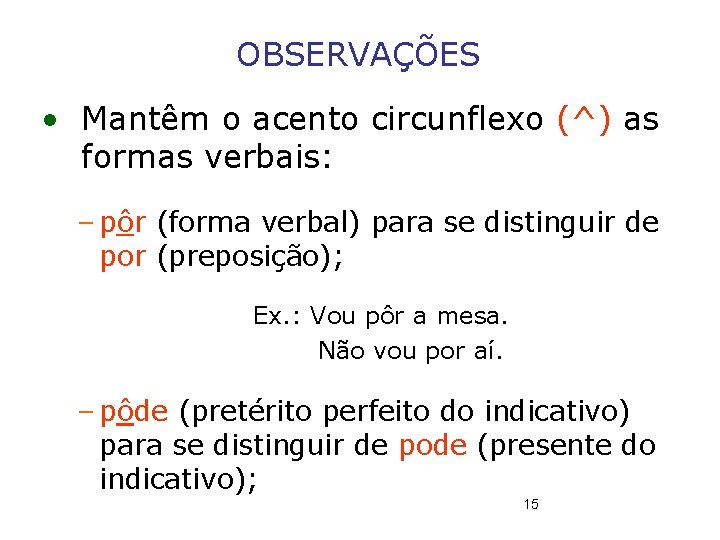 OBSERVAÇÕES

• Mantêm o acento circunflexo (^) as formas verbais:

– pôr (forma verbal) para se distinguir de por (preposição);

Ex.: Vou pôr a mesa.
Não vou por aí.

– pôde (pretérito perfeito do indicativo) para se distinguir de pode (presente do indicativo);

15